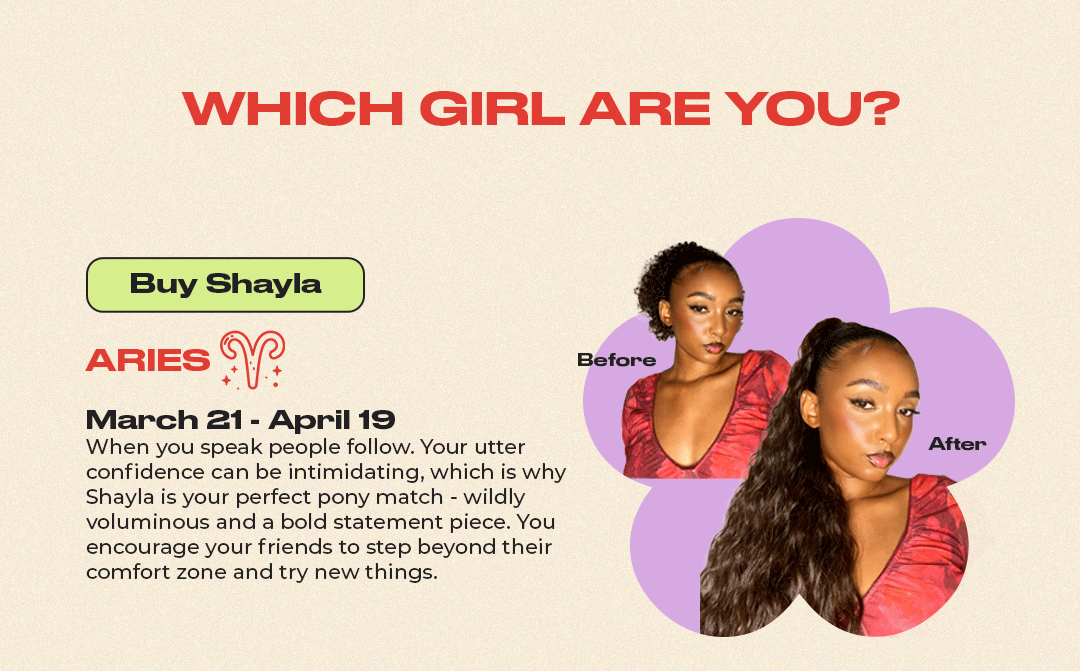 WHICH GIRL ARE YOU?

Buy Shayla

ARIES

March 21 - April 19
When you speak people follow. Your utter confidence can be intimidating, which is why Shayla is your perfect pony match - wildly voluminous and a bold statement piece. You encourage your friends to step beyond their comfort zone and try new things.

Before

After